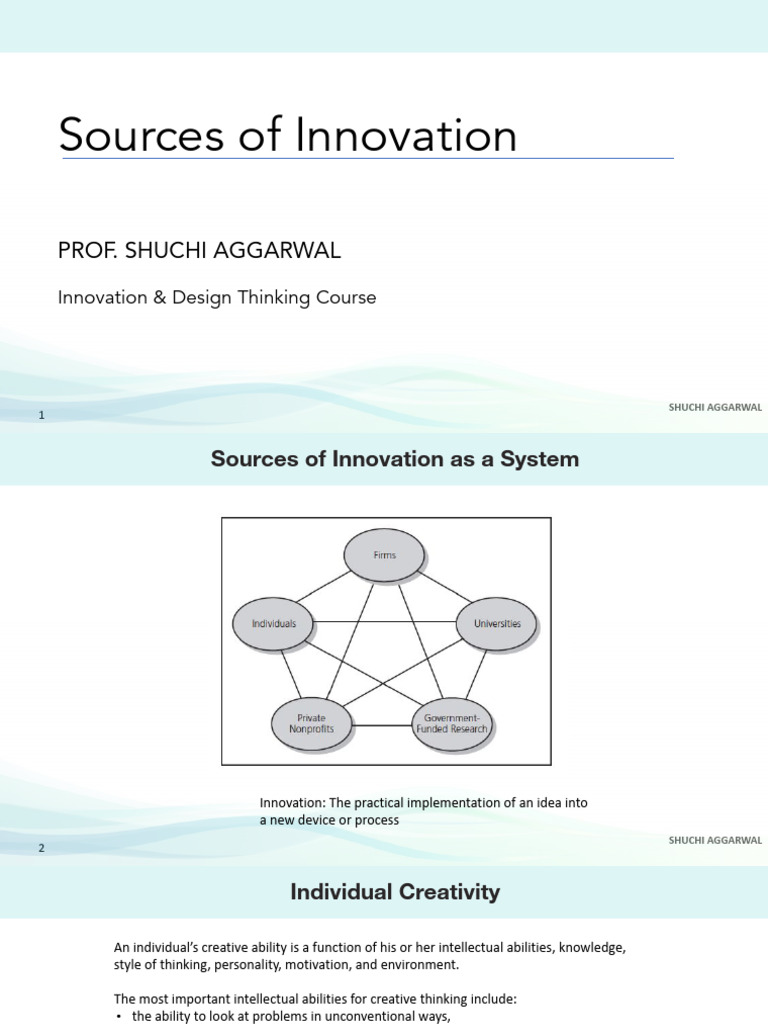 Sources of Innovation

PROF. SHUCHI AGGARWAL

Innovation & Design Thinking Course

1

SHUCHI AGGARWAL

Sources of Innovation as a System

Firms

Individuals

Universities

Private Nonprofits

Government-Funded Research

Innovation: The practical implementation of an idea into a new device or process

2

SHUCHI AGGARWAL

Individual Creativity

An individual's creative ability is a function of his or her intellectual abilities, knowledge, style of thinking, personality, motivation, and environment.

The most important intellectual abilities for creative thinking include:
• the ability to look at problems in unconventional ways,